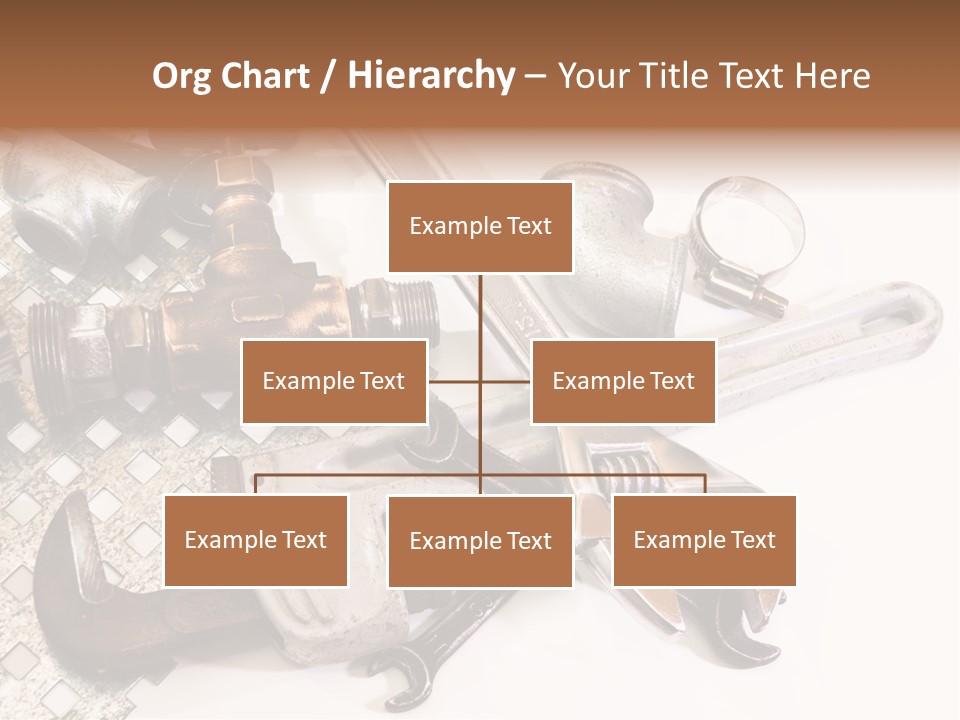 Org Chart / Hierarchy – Your Title Text Here

Example Text

Example Text

Example Text

Example Text

Example Text

Example Text